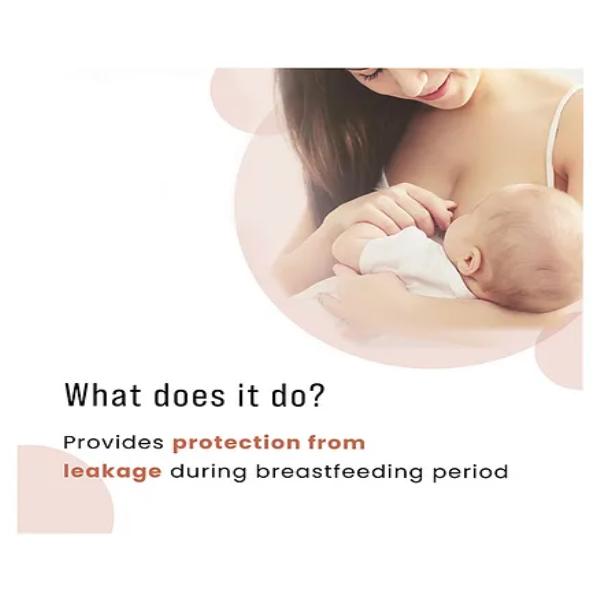 What does it do?

Provides protection from leakage during breastfeeding period